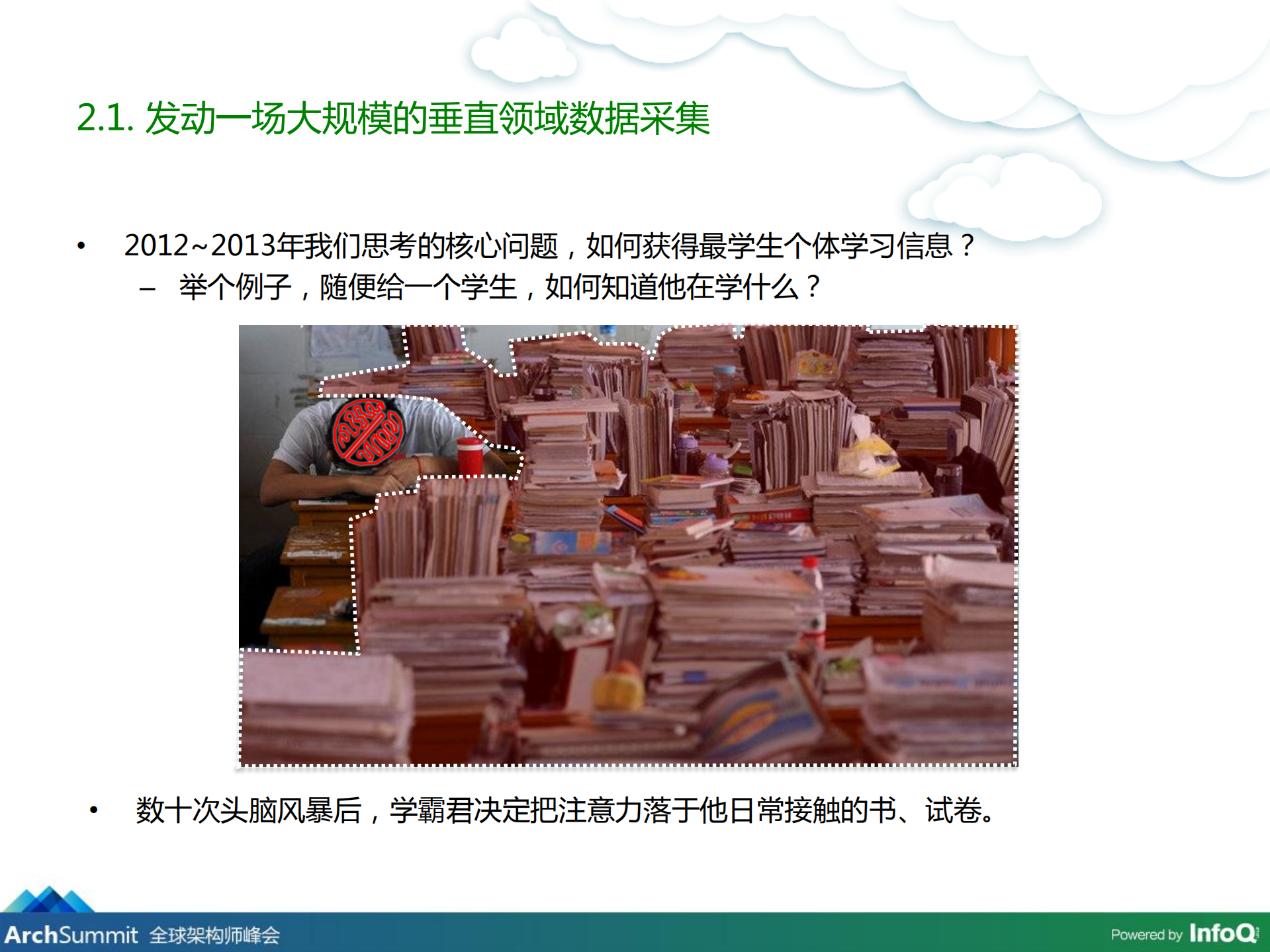 2.1. 发动一场大规模的垂直领域数据采集

• 2012~2013年我们思考的核心问题，如何获得最学生个体学习信息？
 – 举个例子，随便给一个学生，如何知道他在学什么？

• 数十次头脑风暴后，学霸君决定把注意力落于他日常接触的书、试卷。

ArchSummit 全球架构师峰会

Powered by InfoQ